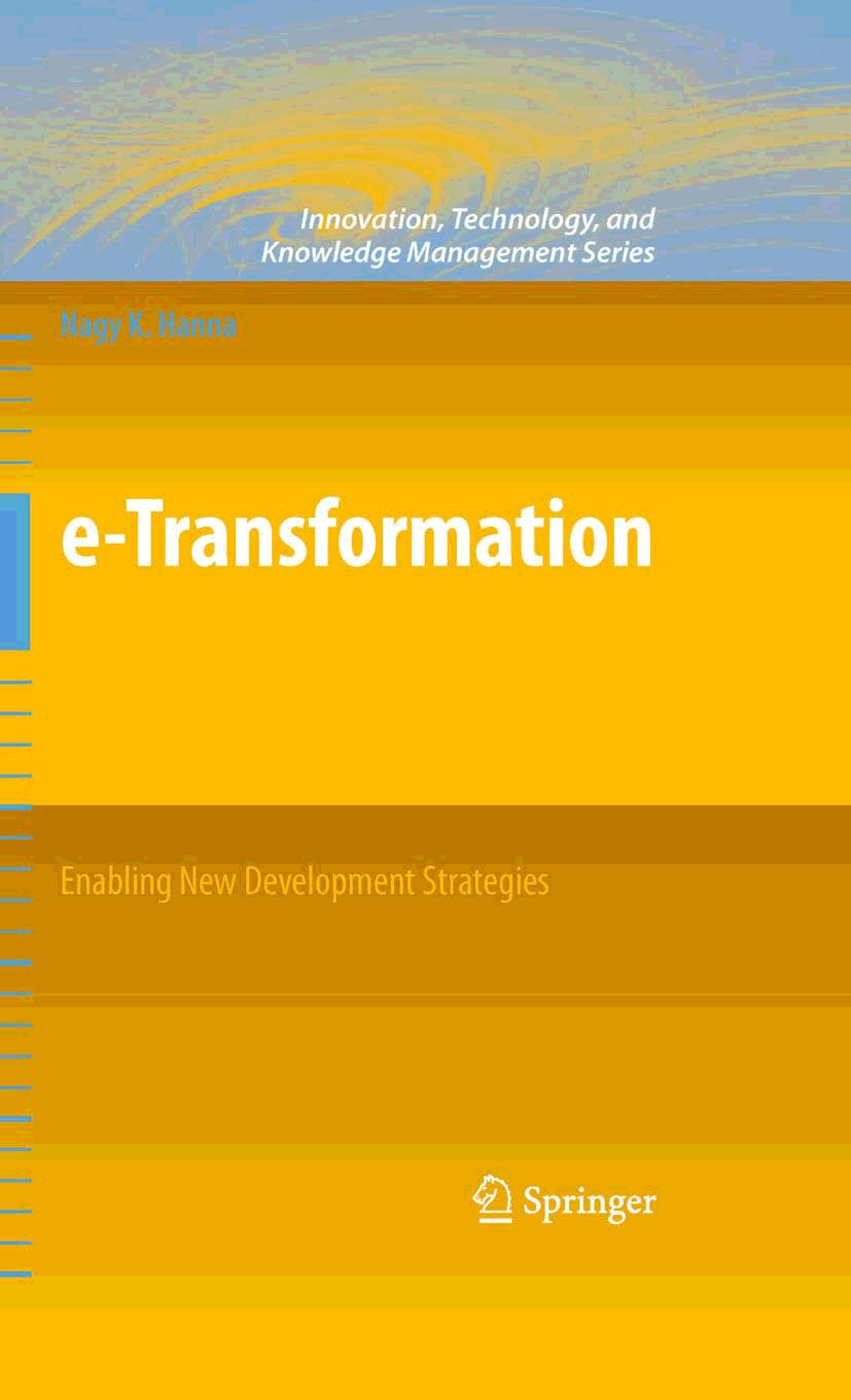 Innovation, Technology, and Knowledge Management Series

Nagy K. Hanna

e-Transformation

Enabling New Development Strategies

Springer